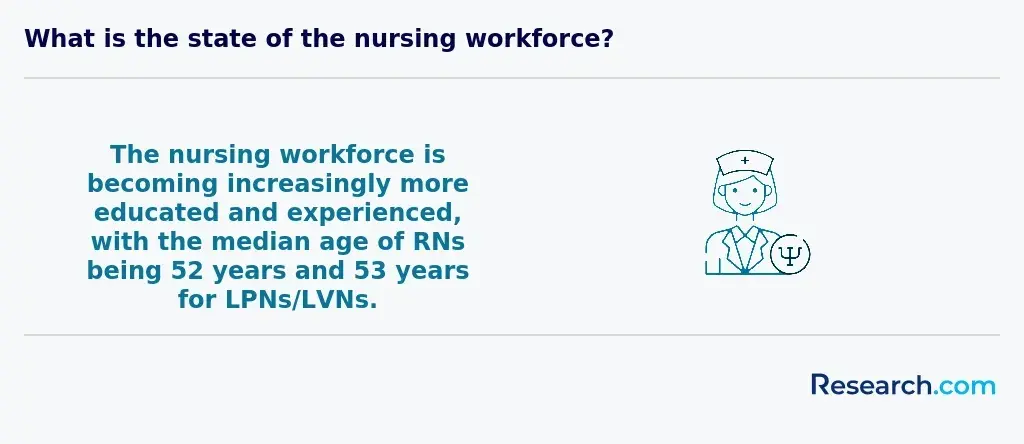 What is the state of the nursing workforce?

The nursing workforce is becoming increasingly more educated and experienced, with the median age of RNs being 52 years and 53 years for LPNs/LVNs.

Research.com